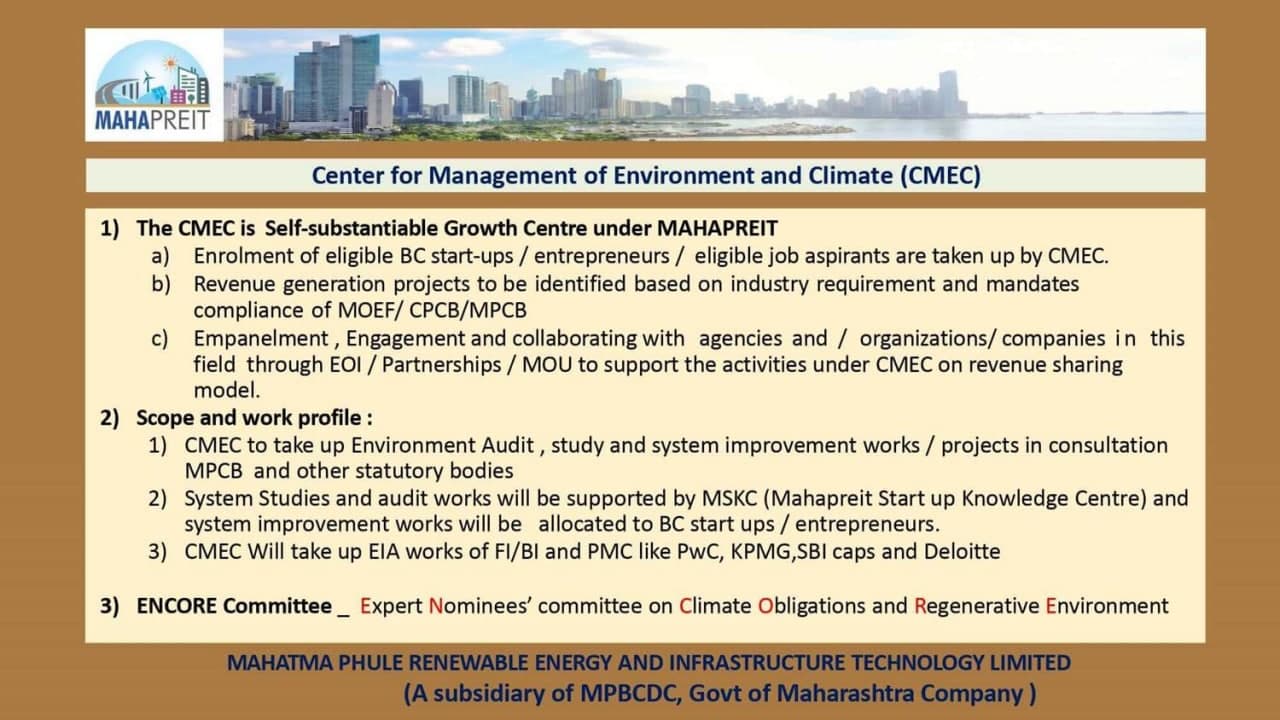 MAHAPREIT

Center for Management of Environment and Climate (CMEC)

1) The CMEC is Self-substantiable Growth Centre under MAHAPREIT
a) Enrolment of eligible BC start-ups / entrepreneurs / eligible job aspirants are taken up by CMEC.
b) Revenue generation projects to be identified based on industry requirement and mandates compliance of MOEF/ CPCB/MPCB
c) Empanelment , Engagement and collaborating with agencies and / organizations/ companies in this field through EOI / Partnerships / MOU to support the activities under CMEC on revenue sharing model.
2) Scope and work profile :
1) CMEC to take up Environment Audit , study and system improvement works / projects in consultation MPCB and other statutory bodies
2) System Studies and audit works will be supported by MSKC (Mahapreit Start up Knowledge Centre) and system improvement works will be allocated to BC start ups / entrepreneurs.
3) CMEC Will take up EIA works of FI/BI and PMC like PwC, KPMG,SBI caps and Deloitte

3) ENCORE Committee _ Expert Nominees' committee on Climate Obligations and Regenerative Environment

MAHATMA PHULE RENEWABLE ENERGY AND INFRASTRUCTURE TECHNOLOGY LIMITED
(A subsidiary of MPBCDC, Govt of Maharashtra Company )